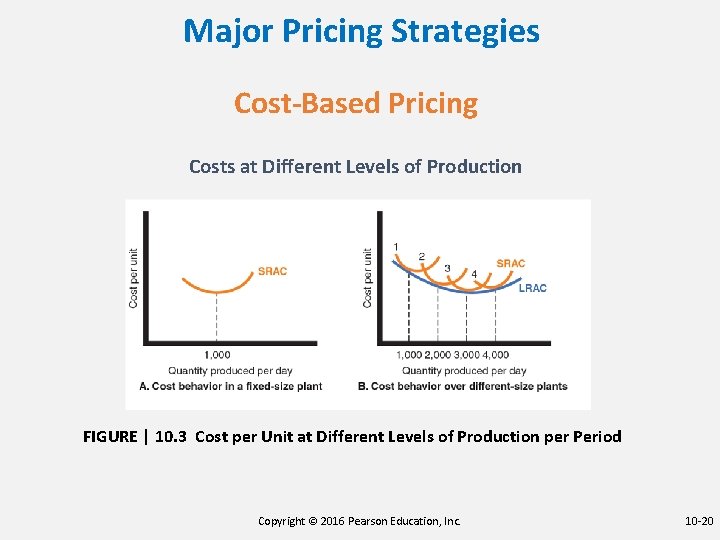 Major Pricing Strategies

Cost-Based Pricing

Costs at Different Levels of Production

Cost per unit

SRAC

1,000

Quantity produced per day

A. Cost behavior in a fixed-size plant

Cost per unit

1

2

3

4

SRAC

LRAC

1,000 2,000 3,000 4,000

Quantity produced per day

B. Cost behavior over different-size plants

FIGURE | 10.3 Cost per Unit at Different Levels of Production per Period

Copyright © 2016 Pearson Education, Inc.

10-20